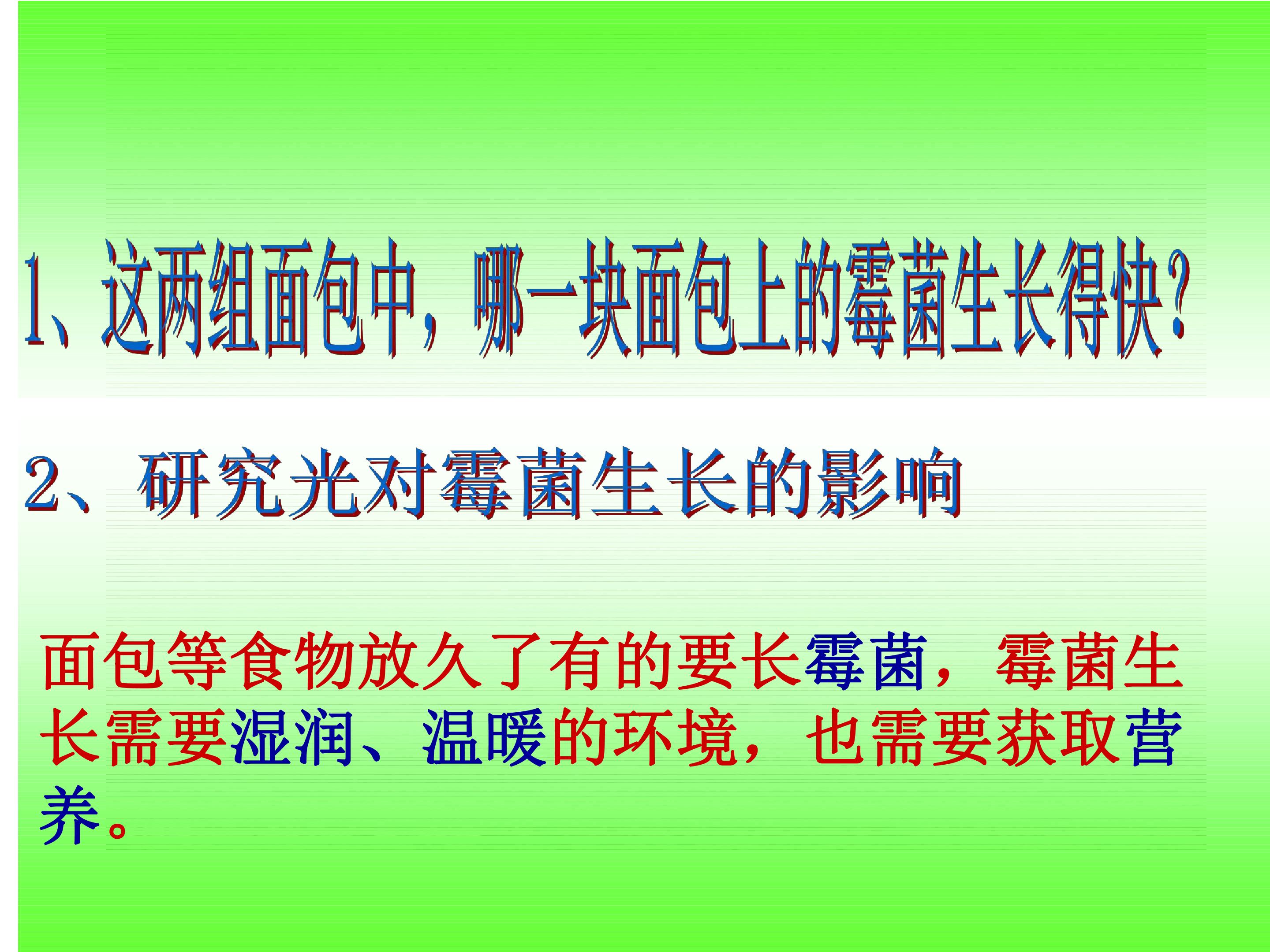 1、这两组面包中，哪一块面包上的霉菌生长得快?

2、研究光对霉菌生长的影响

面包等食物放久了有的要长霉菌，霉菌生长需要湿润、温暖的环境，也需要获取营养。